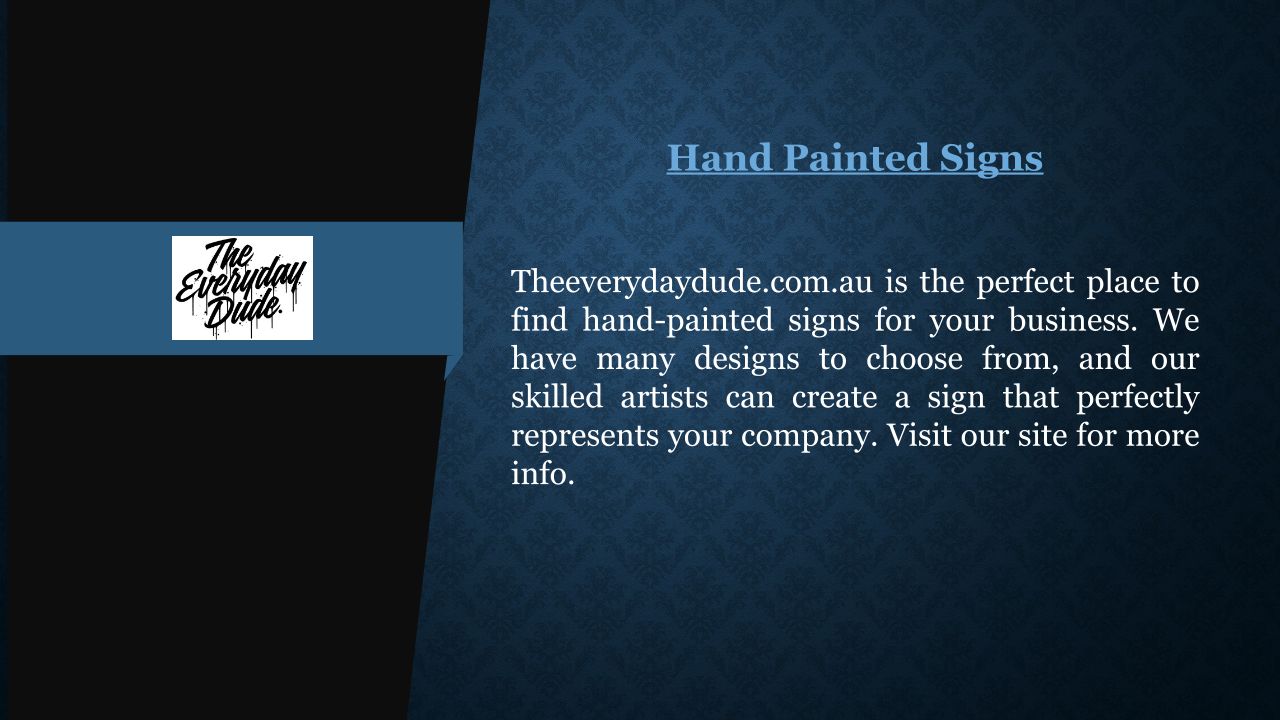 The Everyday Dude.

Hand Painted Signs

Theeverydaydude.com.au is the perfect place to find hand-painted signs for your business. We have many designs to choose from, and our skilled artists can create a sign that perfectly represents your company. Visit our site for more info.